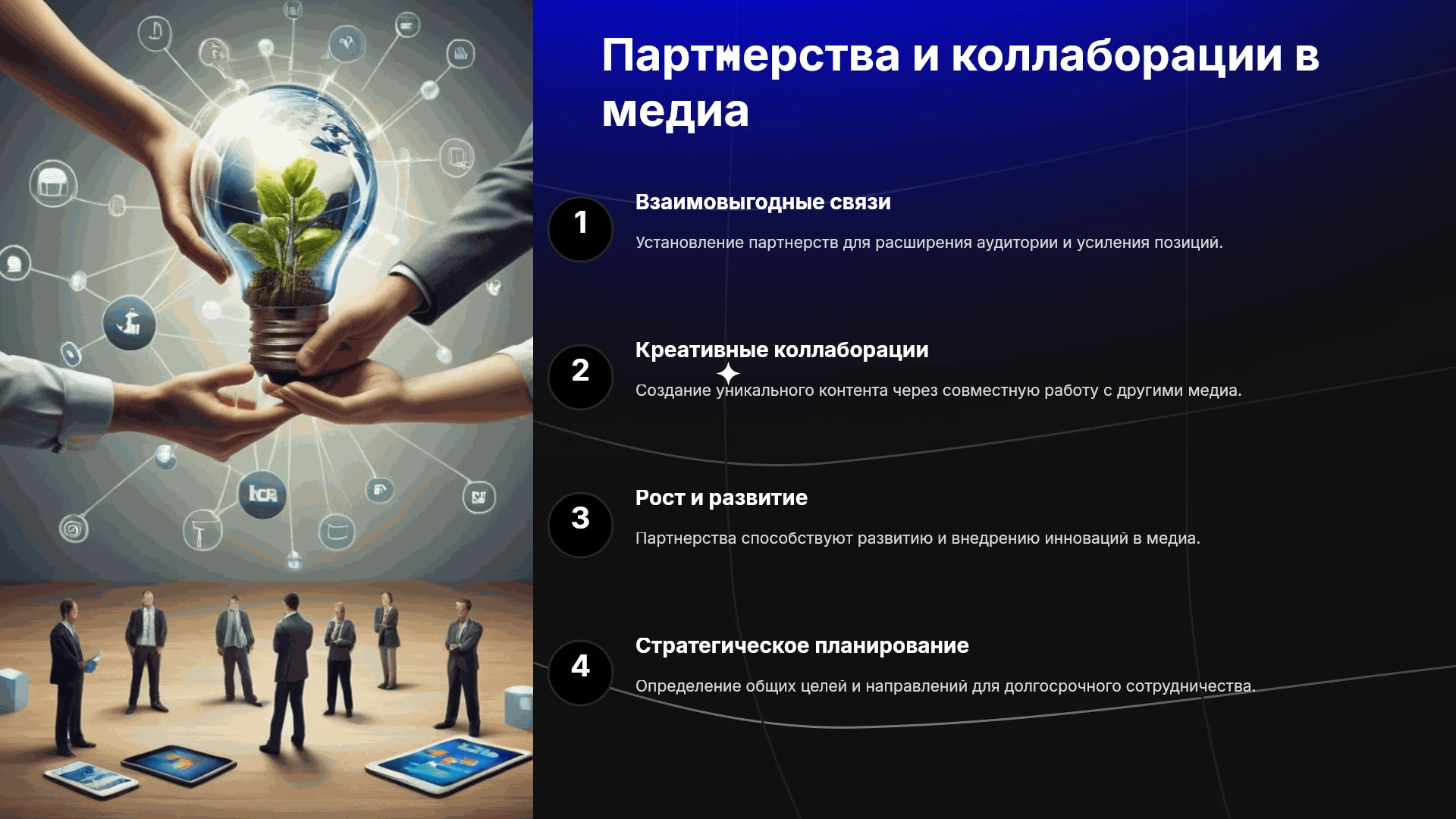 Партнерства и коллаборации в медиа

1

Взаимовыгодные связи

Установление партнерств для расширения аудитории и усиления позиций.

2

Креативные коллаборации

Создание уникального контента через совместную работу с другими медиа.

3

Рост и развитие

Партнерства способствуют развитию и внедрению инноваций в медиа.

4

Стратегическое планирование

Определение общих целей и направлений для долгосрочного сотрудничества.